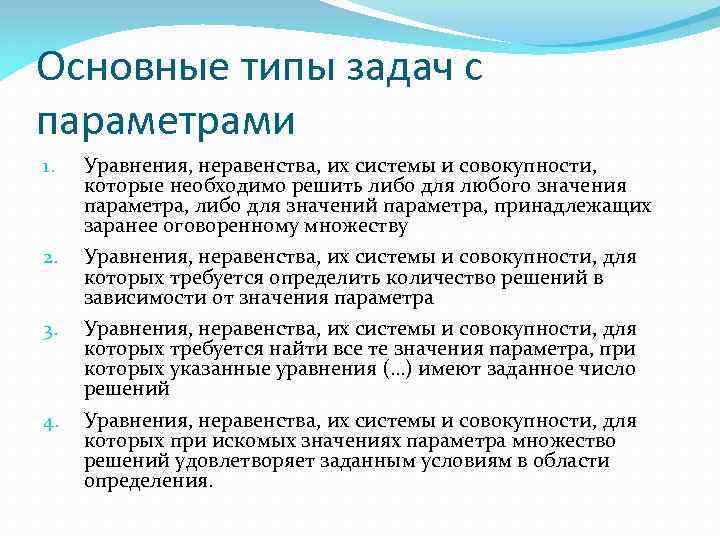 Основные типы задач с параметрами

1. Уравнения, неравенства, их системы и совокупности, которые необходимо решить либо для любого значения параметра, либо для значений параметра, принадлежащих заранее оговоренному множеству

2. Уравнения, неравенства, их системы и совокупности, для которых требуется определить количество решений в зависимости от значения параметра

3. Уравнения, неравенства, их системы и совокупности, для которых требуется найти все те значения параметра, при которых указанные уравнения (…) имеют заданное число решений

4. Уравнения, неравенства, их системы и совокупности, для которых при искомых значениях параметра множество решений удовлетворяет заданным условиям в области определения.